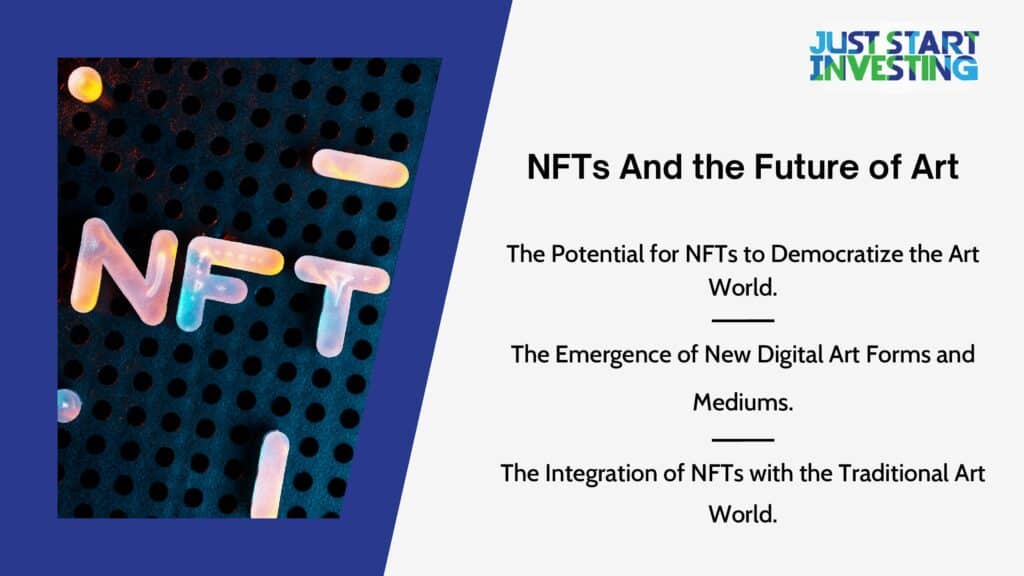 NFT

JUST START INVESTING

NFTs And the Future of Art

The Potential for NFTs to Democratize the Art World.

The Emergence of New Digital Art Forms and Mediums.

The Integration of NFTs with the Traditional Art World.